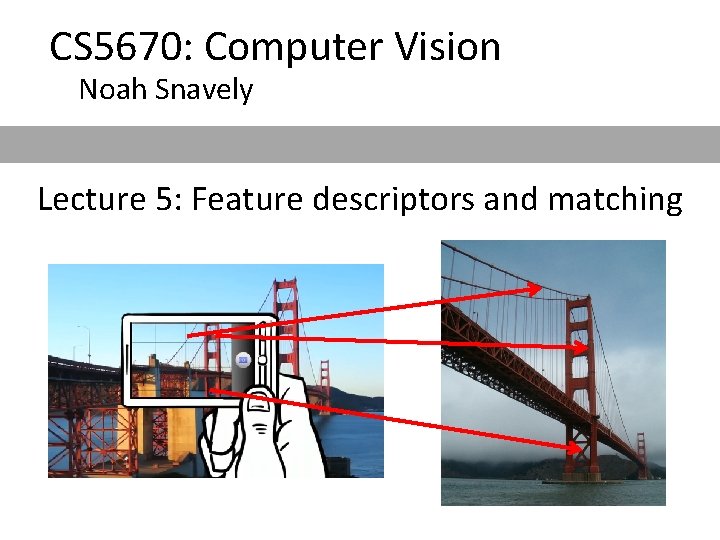 CS5670: Computer Vision
Noah Snavely

Lecture 5: Feature descriptors and matching